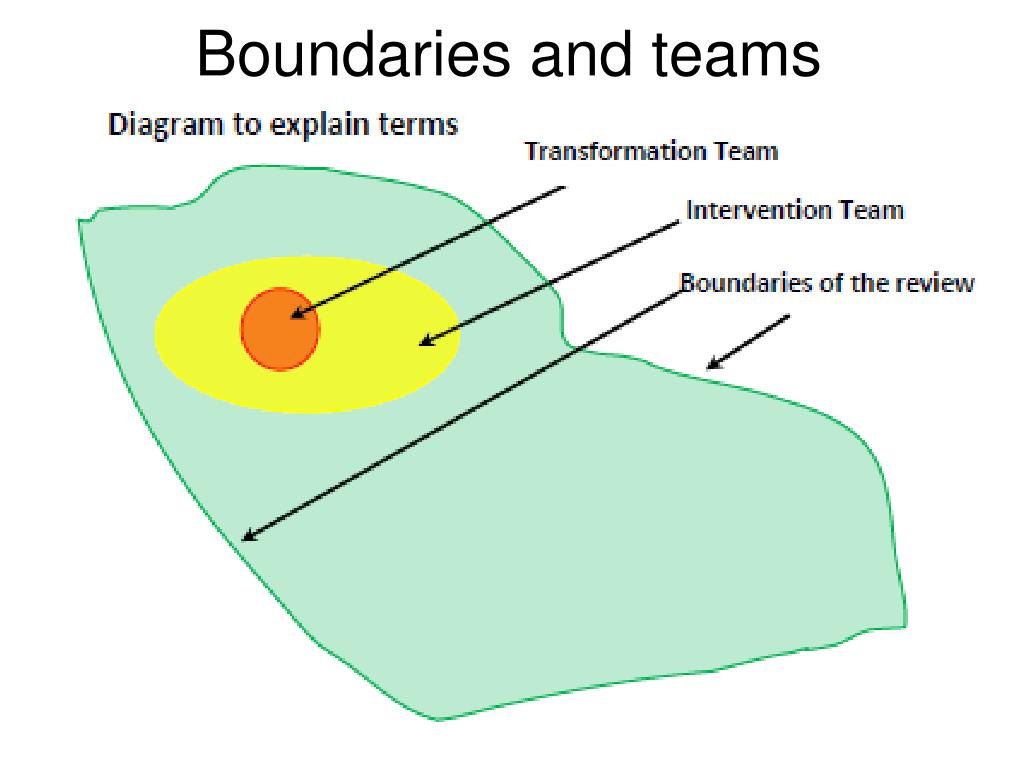 Boundaries and teams

Diagram to explain terms

Transformation Team

Intervention Team

Boundaries of the review